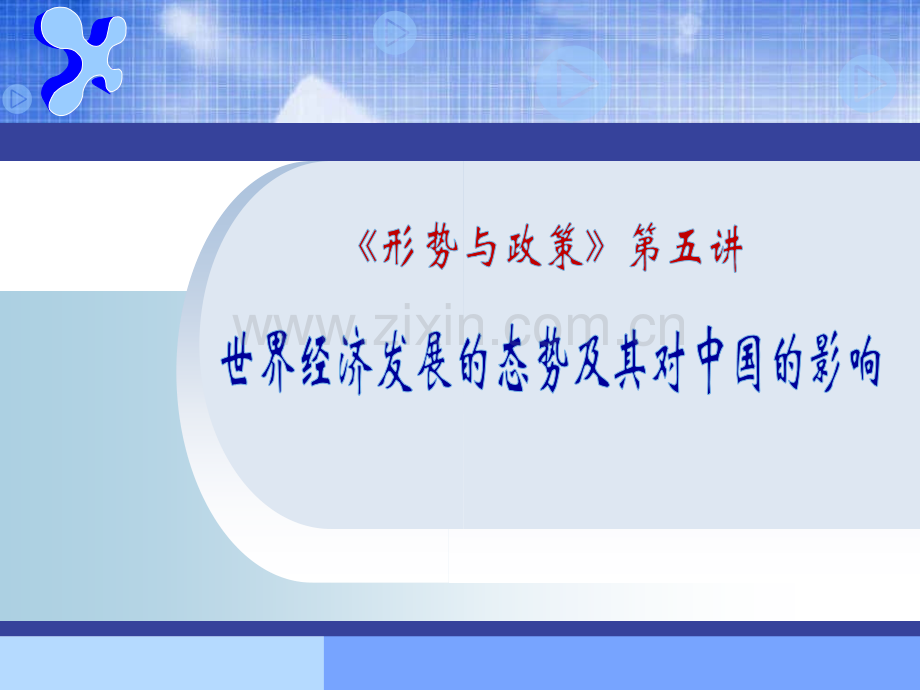 《形势与政策》第五讲

www.zixin.com.cn

世界经济发展的态势及其对中国的影响